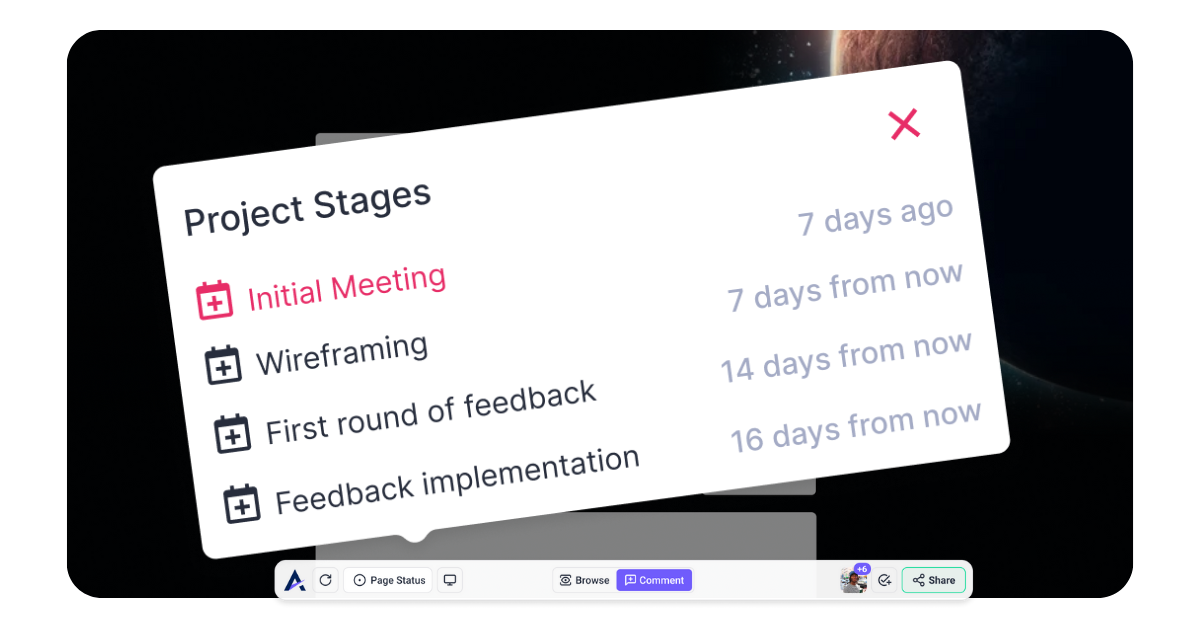 Project Stages

Initial Meeting 7 days ago

Wireframing 7 days from now

First round of feedback 14 days from now

Feedback implementation 16 days from now

Page Status Browse Comment +6 Share